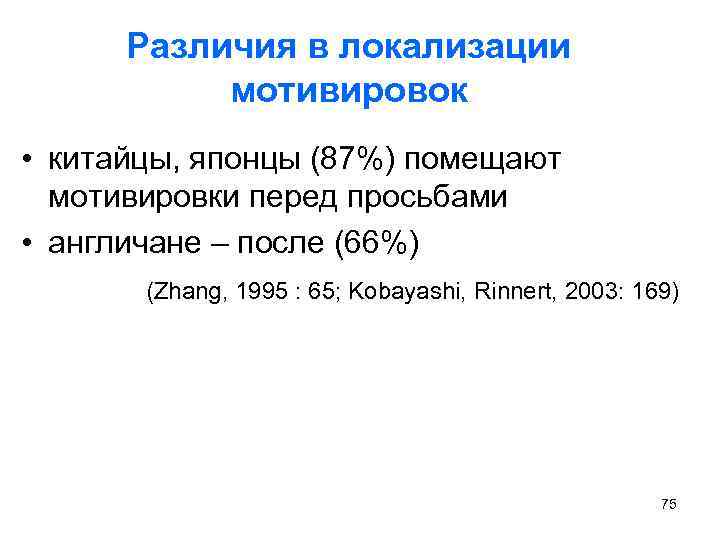 Различия в локализации мотивировок

• китайцы, японцы (87%) помещают мотивировки перед просьбами
• англичане – после (66%)

(Zhang, 1995 : 65; Kobayashi, Rinnert, 2003: 169)

75